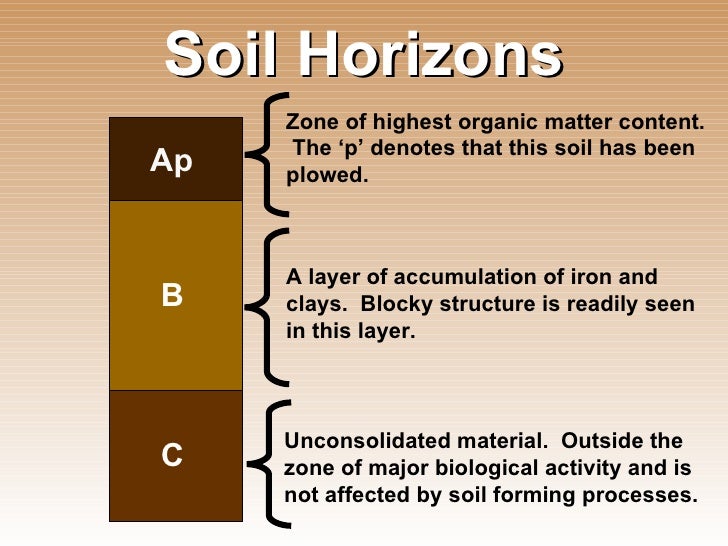 Soil Horizons

Ap

Zone of highest organic matter content. The ‘p’ denotes that this soil has been plowed.

B

A layer of accumulation of iron and clays. Blocky structure is readily seen in this layer.

C

Unconsolidated material. Outside the zone of major biological activity and is not affected by soil forming processes.